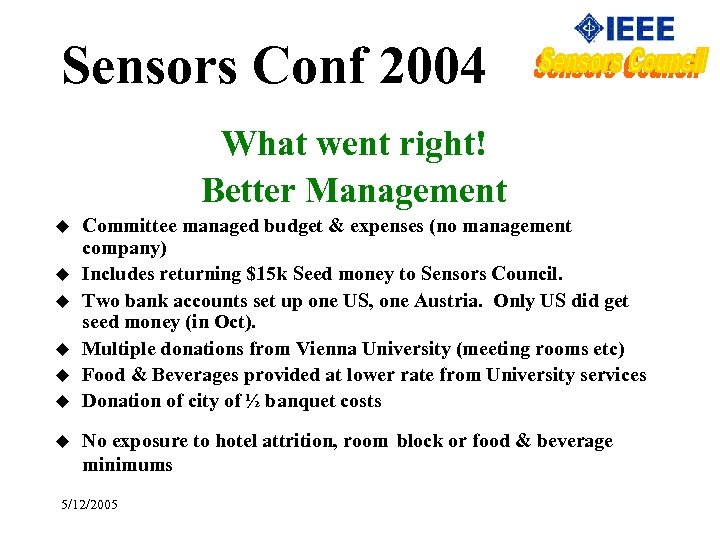 Sensors Conf 2004

IEEE
Sensors Council

What went right!
Better Management

◆ Committee managed budget & expenses (no management company)
◆ Includes returning $15k Seed money to Sensors Council.
◆ Two bank accounts set up one US, one Austria. Only US did get seed money (in Oct).
◆ Multiple donations from Vienna University (meeting rooms etc)
◆ Food & Beverages provided at lower rate from University services
◆ Donation of city of ½ banquet costs
◆ No exposure to hotel attrition, room block or food & beverage minimums

5/12/2005